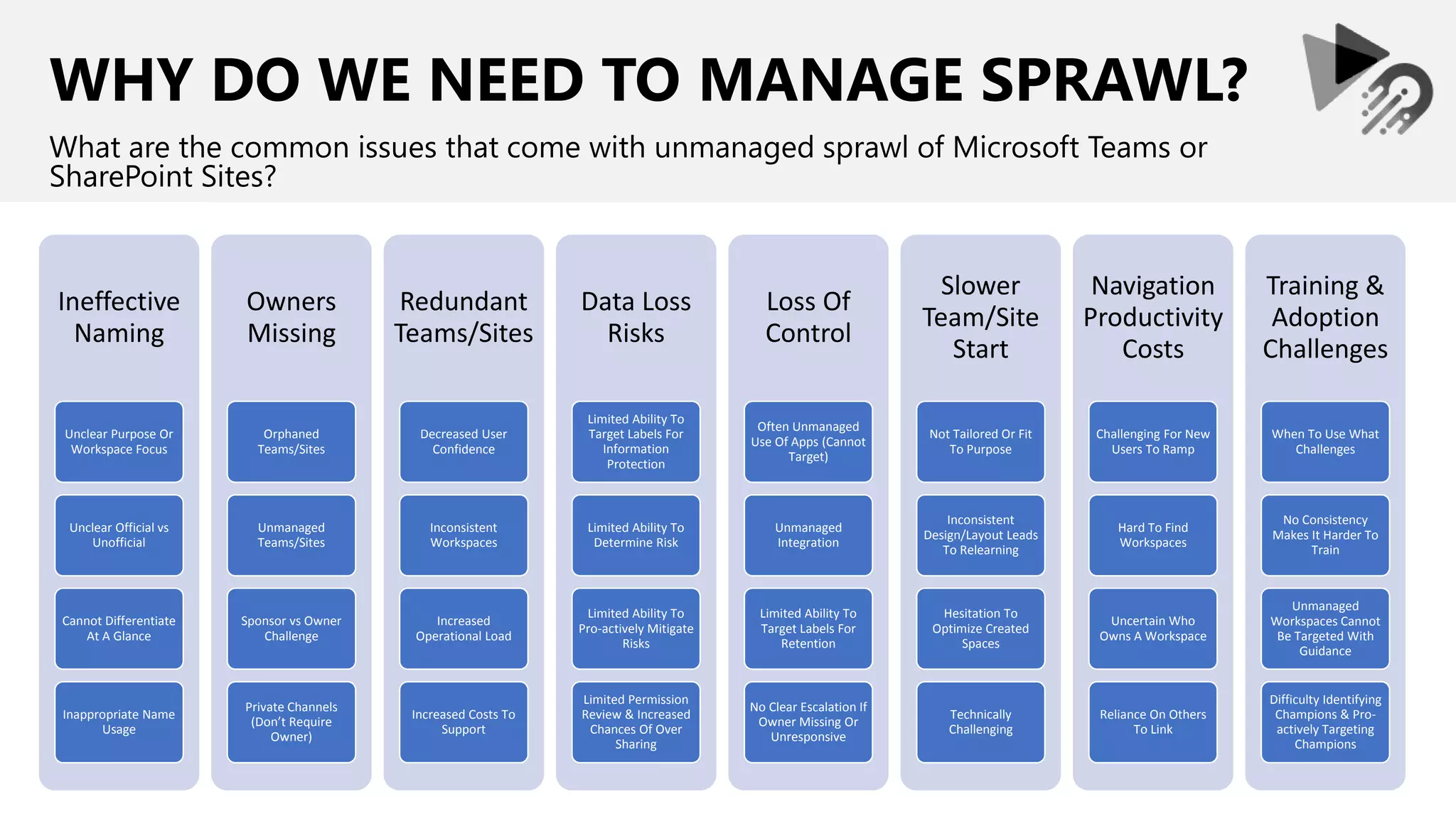 WHY DO WE NEED TO MANAGE SPRAWL?

What are the common issues that come with unmanaged sprawl of Microsoft Teams or SharePoint Sites?

Ineffective Naming

Unclear Purpose Or Workspace Focus

Unclear Official vs Unofficial

Cannot Differentiate At A Glance

Inappropriate Name Usage

Owners Missing

Orphaned Teams/Sites

Unmanaged Teams/Sites

Sponsor vs Owner Challenge

Private Channels (Don't Require Owner)

Redundant Teams/Sites

Decreased User Confidence

Inconsistent Workspaces

Increased Operational Load

Increased Costs To Support

Data Loss Risks

Limited Ability To Target Labels For Information Protection

Limited Ability To Determine Risk

Limited Ability To Pro-actively Mitigate Risks

Limited Permission Review & Increased Chances Of Over Sharing

Loss Of Control

Often Unmanaged Use Of Apps (Cannot Target)

Unmanaged Integration

Limited Ability To Target Labels For Retention

No Clear Escalation If Owner Missing Or Unresponsive

Slower Team/Site Start

Not Tailored Or Fit To Purpose

Inconsistent Design/Layout Leads To Relearning

Hesitation To Optimize Created Spaces

Technically Challenging

Navigation Productivity Costs

Challenging For New Users To Ramp

Hard To Find Workspaces

Uncertain Who Owns A Workspace

Reliance On Others To Link

Training & Adoption Challenges

When To Use What Challenges

No Consistency Makes It Harder To Train

Unmanaged Workspaces Cannot Be Targeted With Guidance

Difficulty Identifying Champions & Pro-actively Targeting Champions